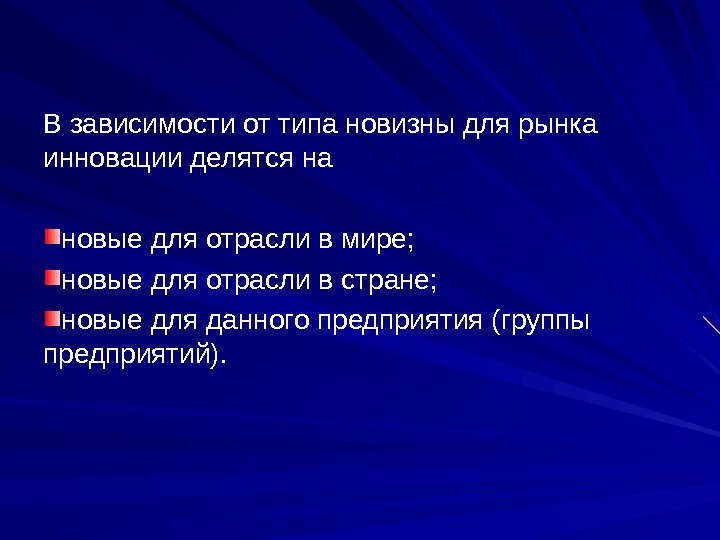 В зависимости от типа новизны для рынка инновации делятся на

новые для отрасли в мире;
новые для отрасли в стране;
новые для данного предприятия (группы предприятий).